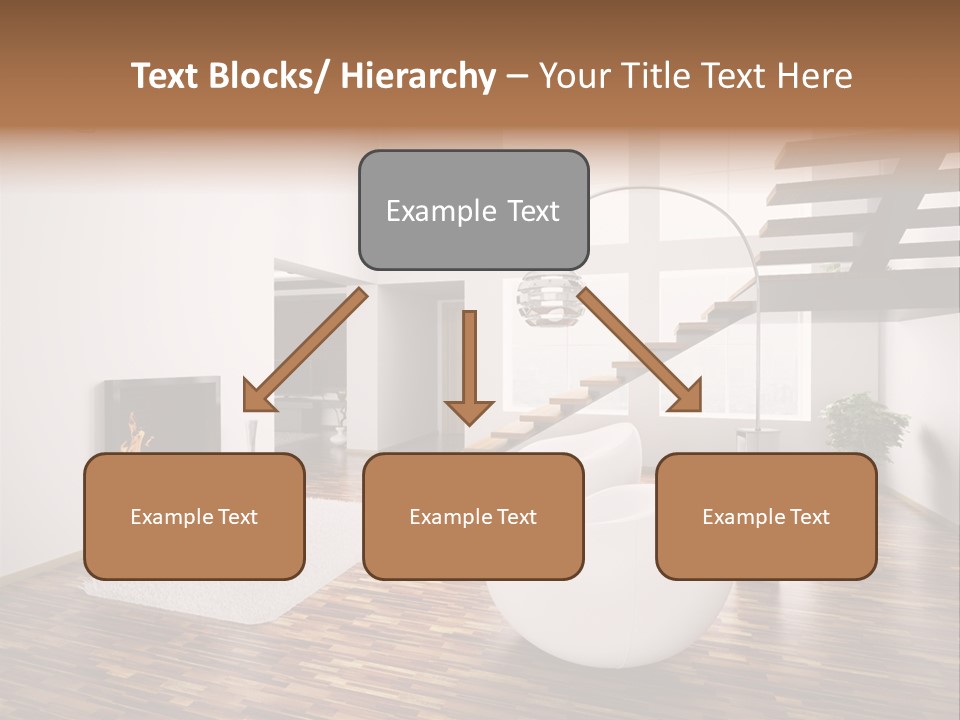 Text Blocks/ Hierarchy – Your Title Text Here

Example Text

Example Text

Example Text

Example Text